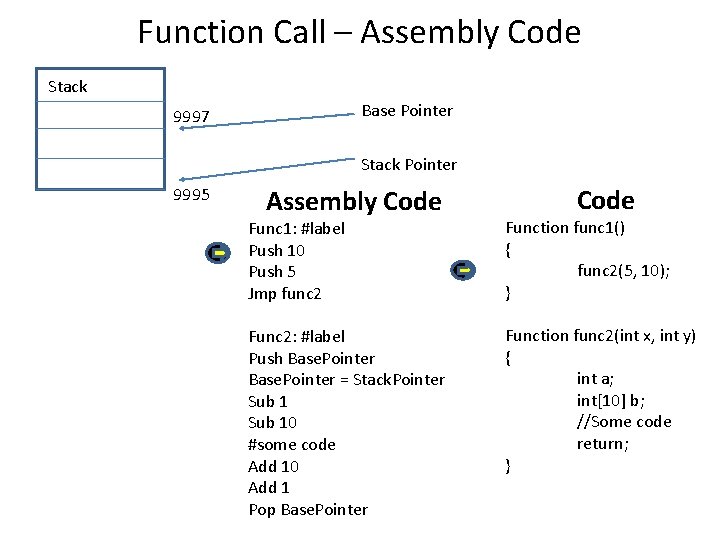 Function Call – Assembly Code

Stack

9997

Base Pointer

Stack Pointer

9995

Assembly Code

Func1: #label
Push 10
Push 5
Jmp func2

Func2: #label
Push BasePointer
BasePointer = StackPointer
Sub 1
Sub 10
#some code
Add 10
Add 1
Pop BasePointer

Code

Function func1()
{
func2(5, 10);
}

Function func2(int x, int y)
{
int a;
int[10] b;
//Some code
return;
}